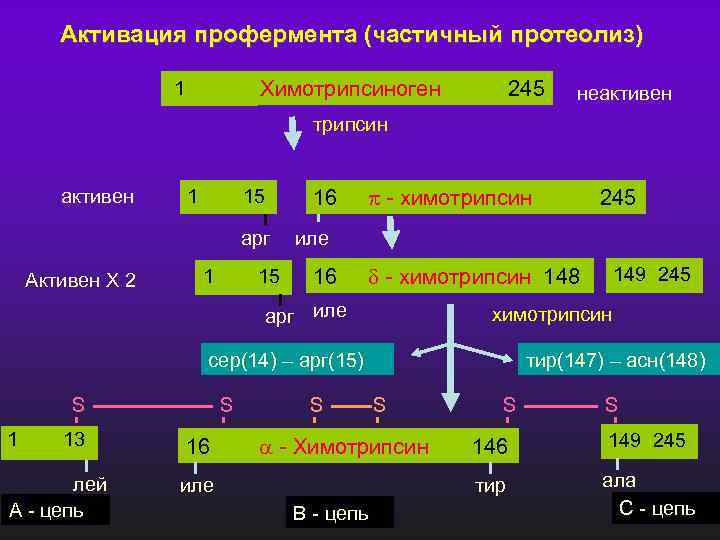 Активация профермента (частичный протеолиз)

1 Химотрипсиноген 245

неактивен

трипсин

активен

1 15

16 $\pi$ - химотрипсин 245

арг иле

Активен Х 2

1 15

16 $\delta$ - химотрипсин 148

149 245

арг иле

химотрипсин

сер(14) – арг(15)

тир(147) – асн(148)

S S S S S S

1 13

16 $\alpha$ - Химотрипсин 146

149 245

лей иле тир ала

А - цепь

В - цепь

С - цепь